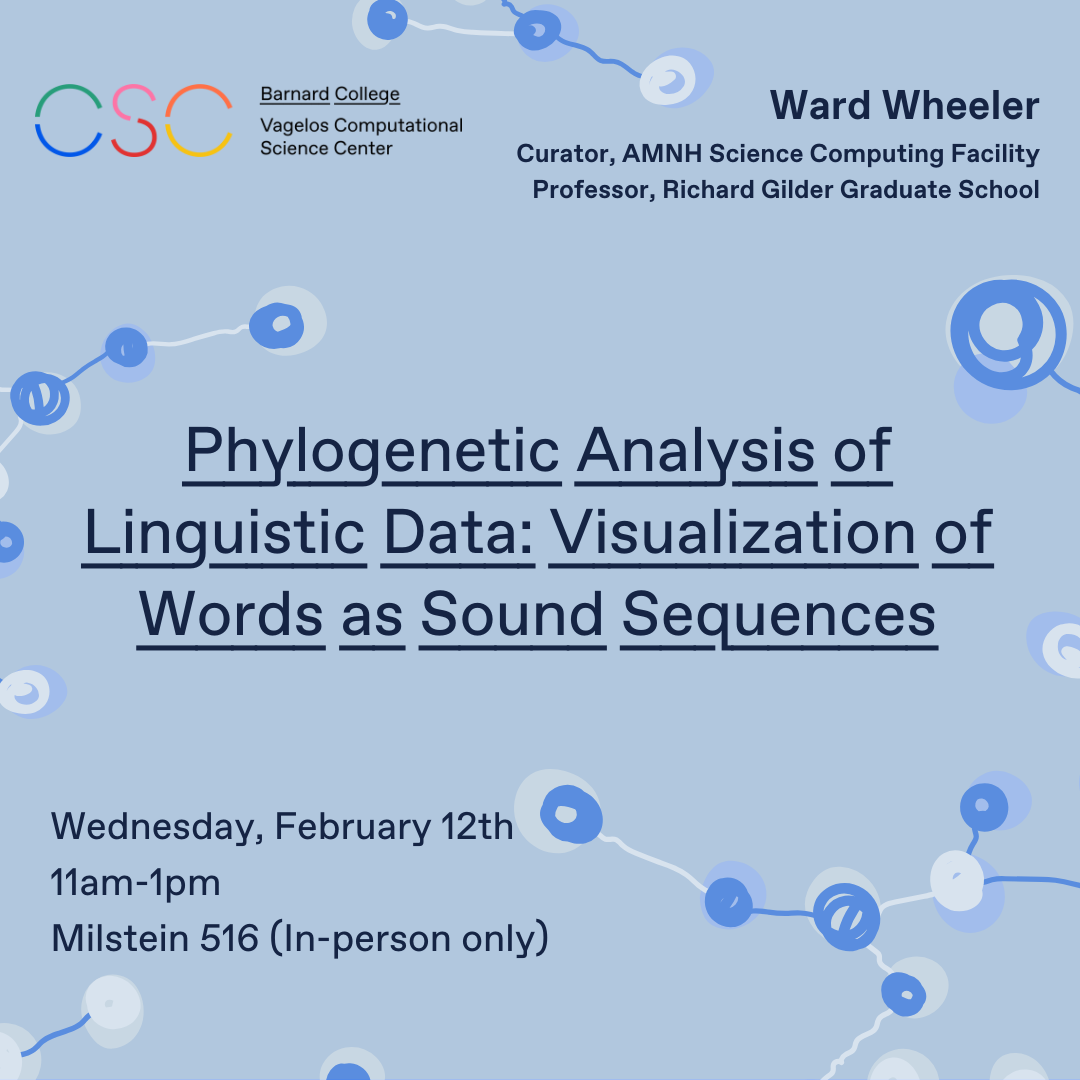 CSC

Barnard College
Vagelos Computational Science Center

Ward Wheeler
Curator, AMNH Science Computing Facility
Professor, Richard Gilder Graduate School

Phylogenetic Analysis of Linguistic Data: Visualization of Words as Sound Sequences

Wednesday, February 12th
11am-1pm
Milstein 516 (In-person only)